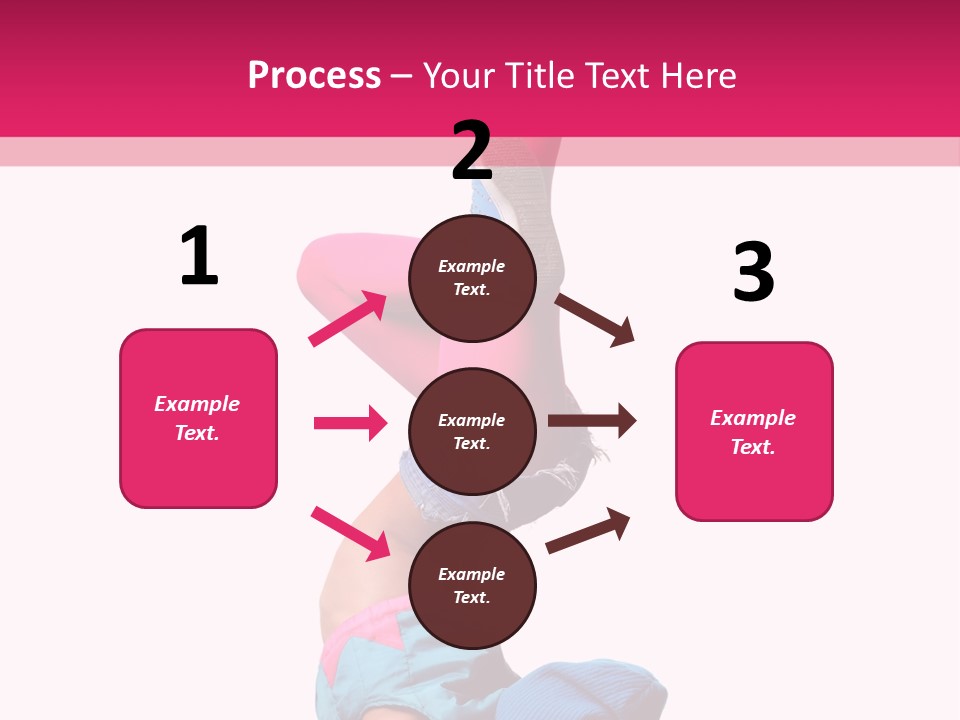 Process – Your Title Text Here

1

Example Text.

2

Example Text.

Example Text.

Example Text.

3

Example Text.